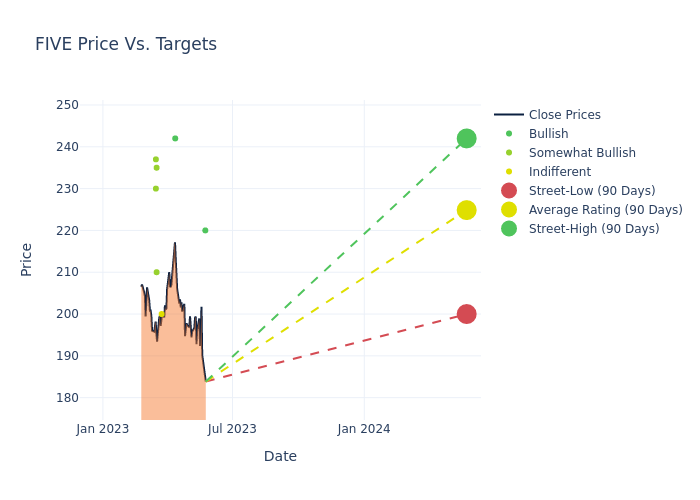 FIVE Price Vs. Targets

Price

250
240
230
220
210
200
190
180

Jan 2023
Jul 2023
Jan 2024

Date

Close Prices
Bullish
Somewhat Bullish
Indifferent
Street-Low (90 Days)
Average Rating (90 Days)
Street-High (90 Days)